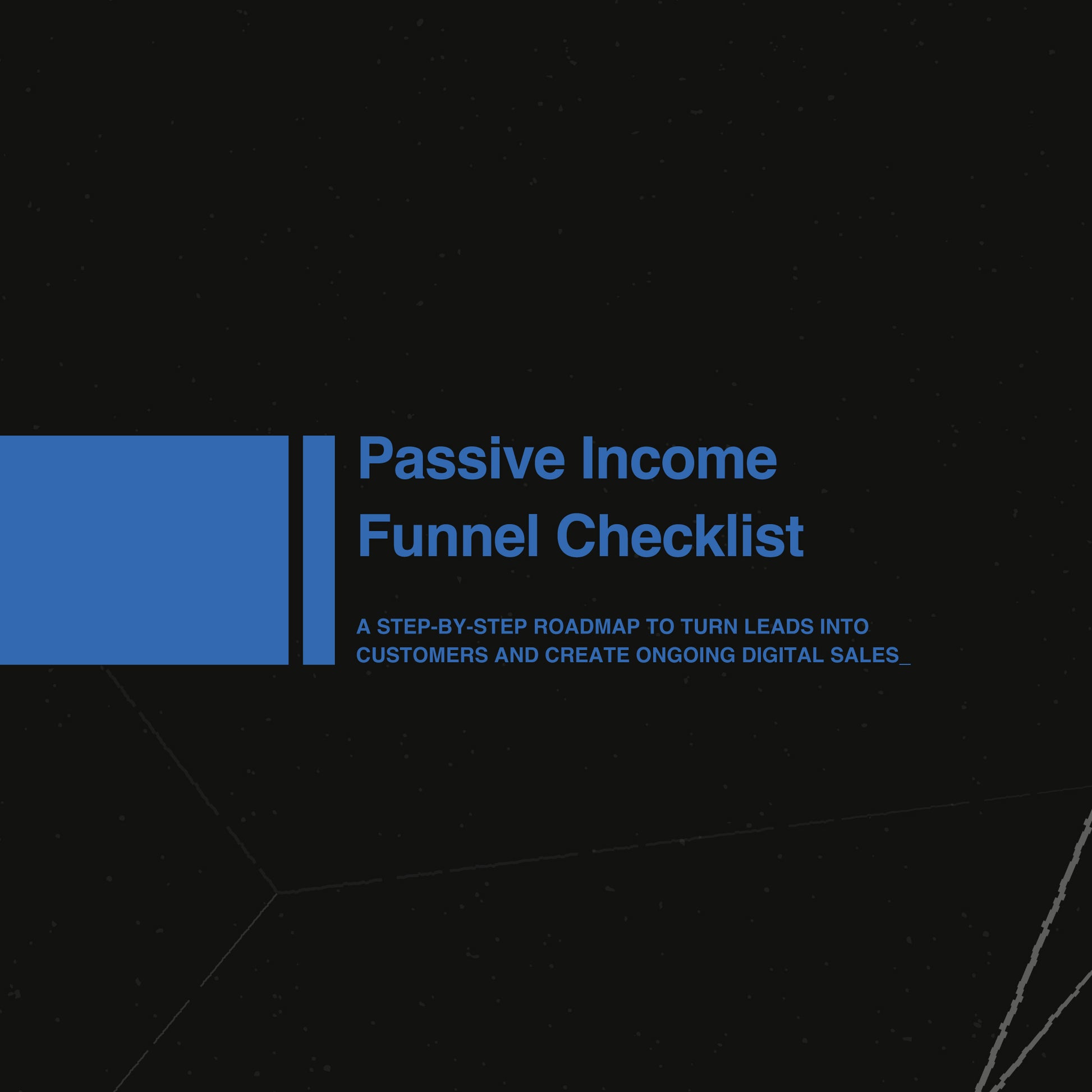 Passive Income Funnel Checklist

A STEP-BY-STEP ROADMAP TO TURN LEADS INTO CUSTOMERS AND CREATE ONGOING DIGITAL SALES_